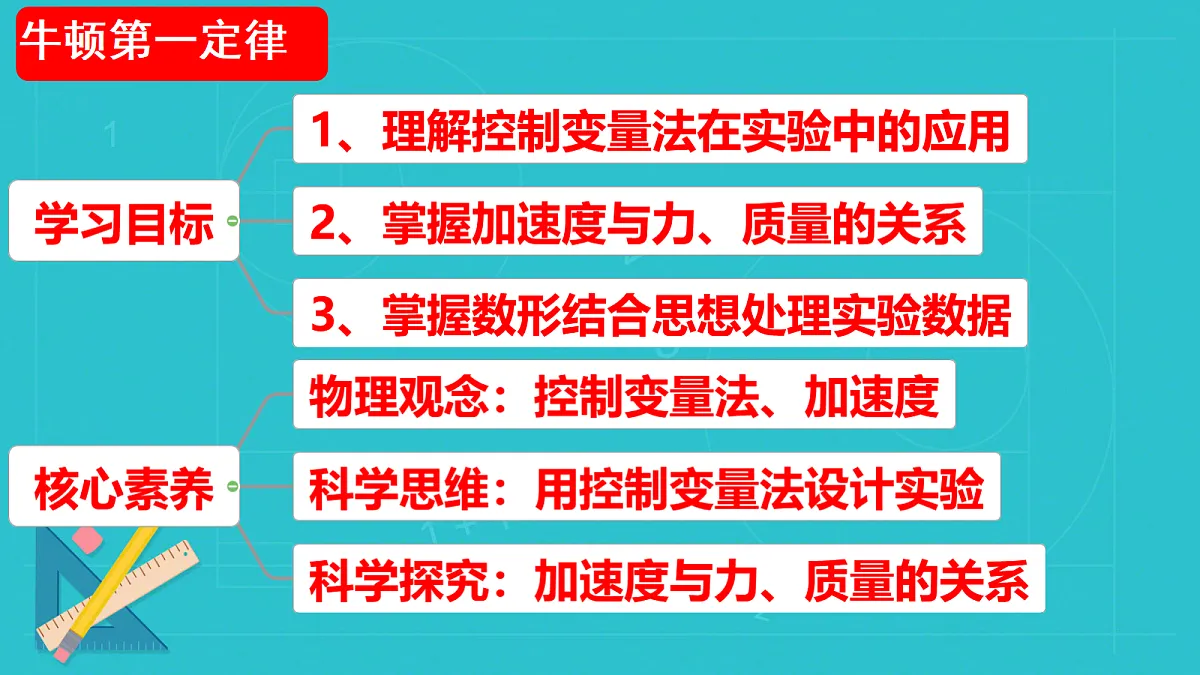 牛顿第一定律

学习目标

1、理解控制变量法在实验中的应用

2、掌握加速度与力、质量的关系

3、掌握数形结合思想处理实验数据

核心素养

物理观念：控制变量法、加速度

科学思维：用控制变量法设计实验

科学探究：加速度与力、质量的关系